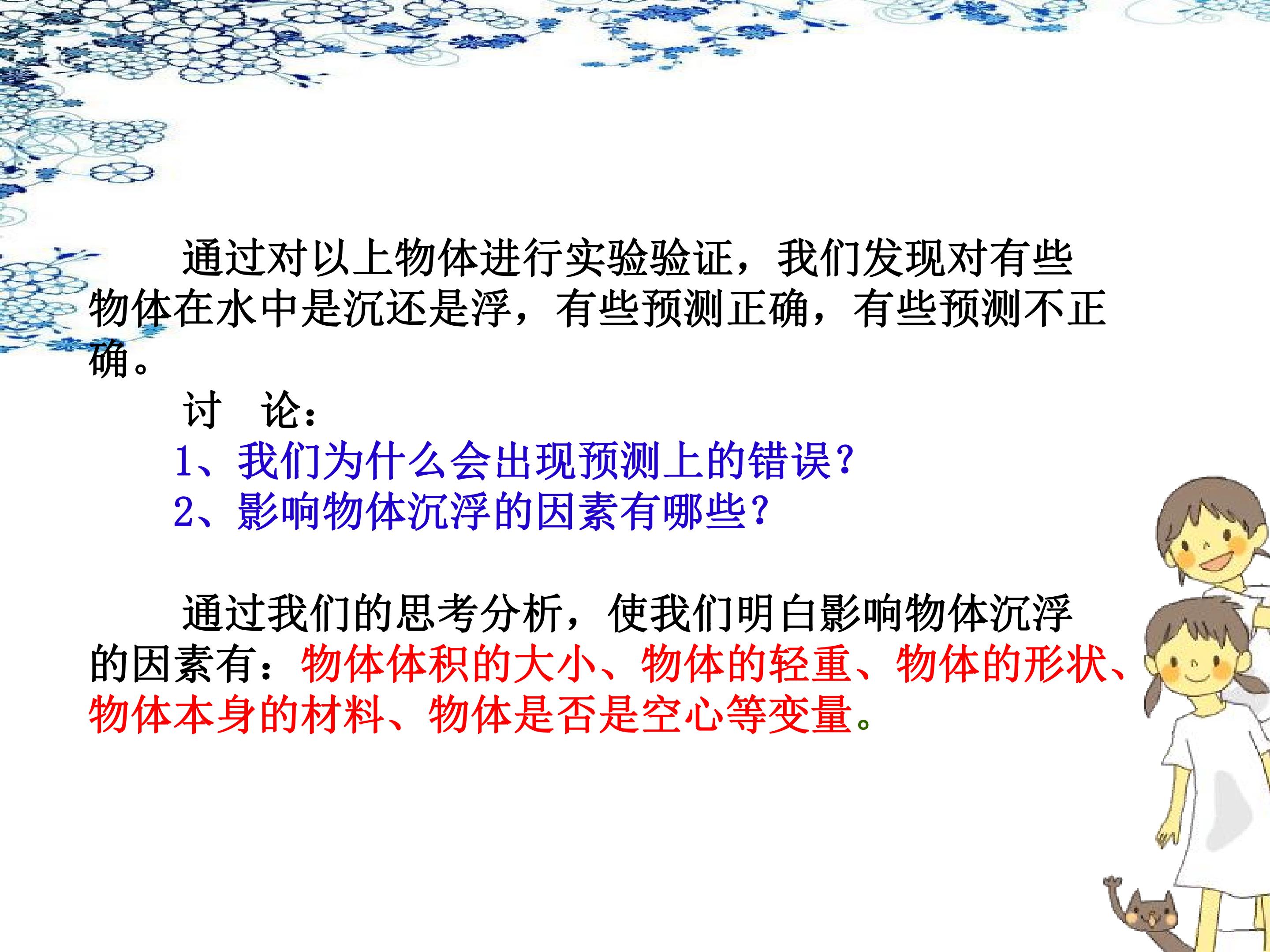 通过对以上物体进行实验验证，我们发现对有些物体在水中是沉还是浮，有些预测正确，有些预测不正确。

讨　论：

1、我们为什么会出现预测上的错误?

2、影响物体沉浮的因素有哪些?

通过我们的思考分析，使我们明白影响物体沉浮的因素有：物体体积的大小、物体的轻重、物体的形状、物体本身的材料、物体是否是空心等变量。